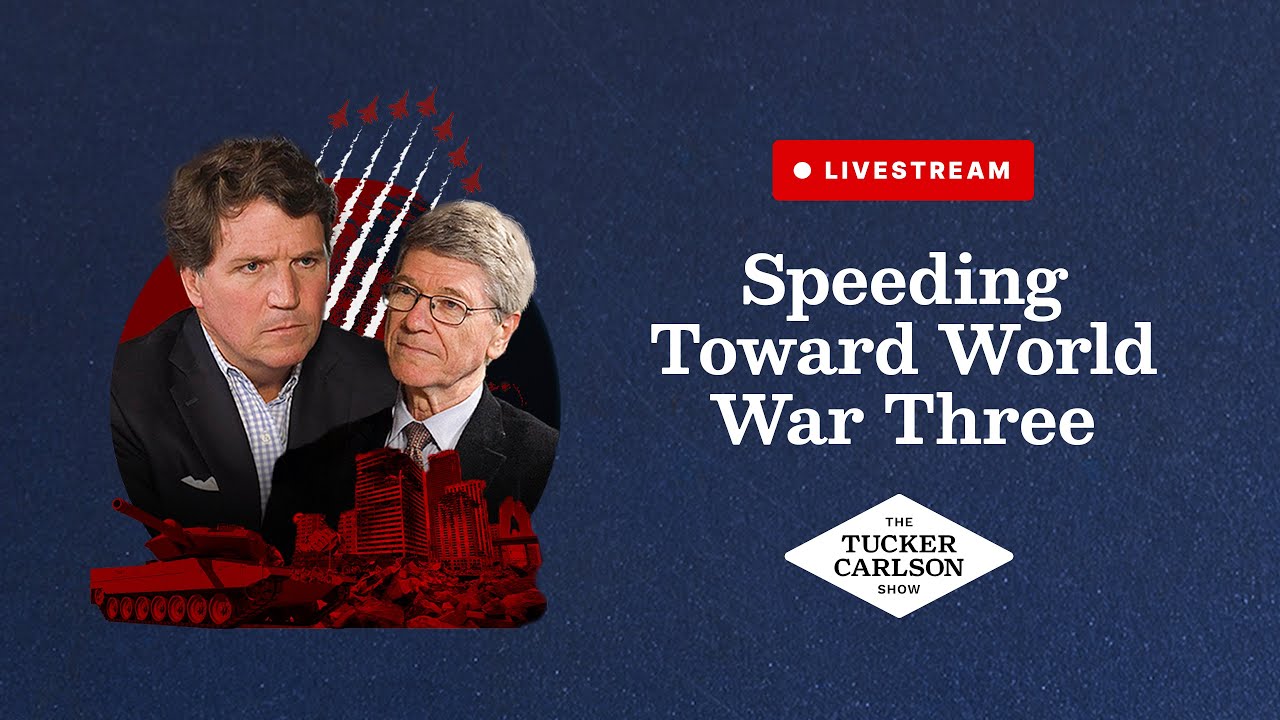 LIVESTREAM

Speeding Toward World War Three

THE TUCKER CARLSON SHOW